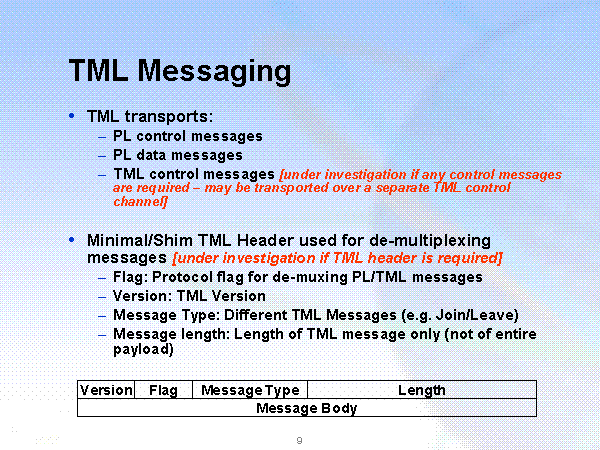 TML Messaging

• TML transports:
– PL control messages
– PL data messages
– TML control messages [under investigation if any control messages are required – may be transported over a separate TML control channel]

• Minimal/Shim TML Header used for de-multiplexing messages [under investigation if TML header is required]
– Flag: Protocol flag for de-muxing PL/TML messages
– Version: TML Version
– Message Type: Different TML Messages (e.g. Join/Leave)
– Message length: Length of TML message only (not of entire payload)

| Version | Flag | Message Type | Length |
|---|---|---|---|
| Message Body | | | |

9